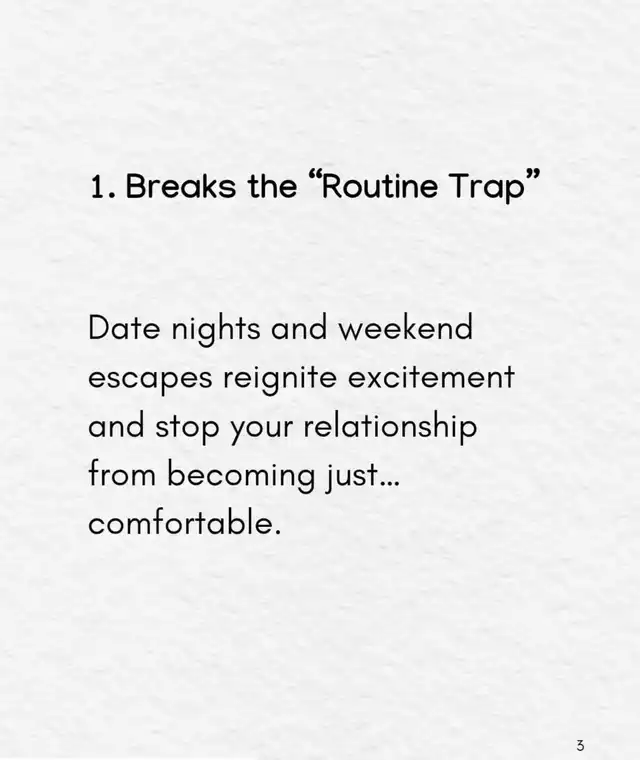 1. Breaks the “Routine Trap”

Date nights and weekend escapes reignite excitement and stop your relationship from becoming just… comfortable.

3